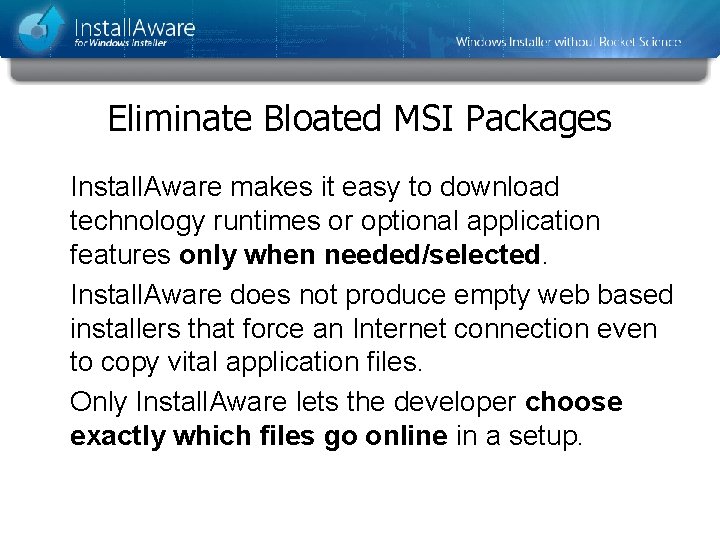 InstallAware
for Windows Installer

Windows Installer without Rocket Science

Eliminate Bloated MSI Packages

InstallAware makes it easy to download technology runtimes or optional application features only when needed/selected.

InstallAware does not produce empty web based installers that force an Internet connection even to copy vital application files.

Only InstallAware lets the developer choose exactly which files go online in a setup.